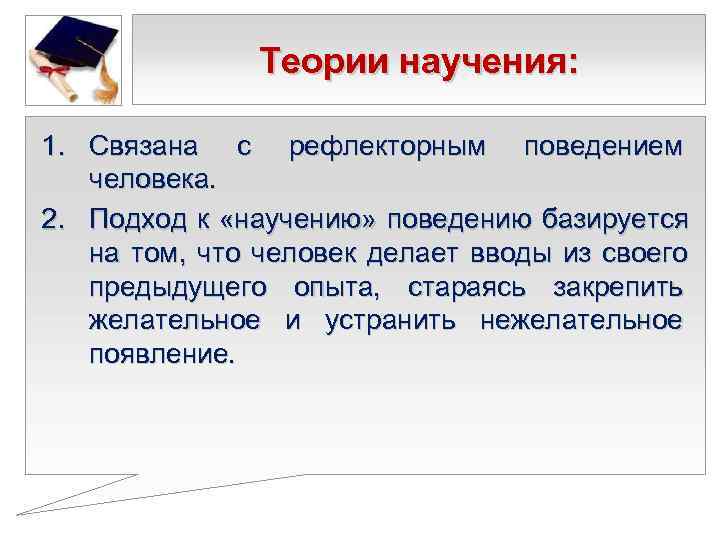 Теории научения:

1. Связана с рефлекторным поведением человека.
2. Подход к «научению» поведению базируется на том, что человек делает вводы из своего предыдущего опыта, стараясь закрепить желательное и устранить нежелательное появление.